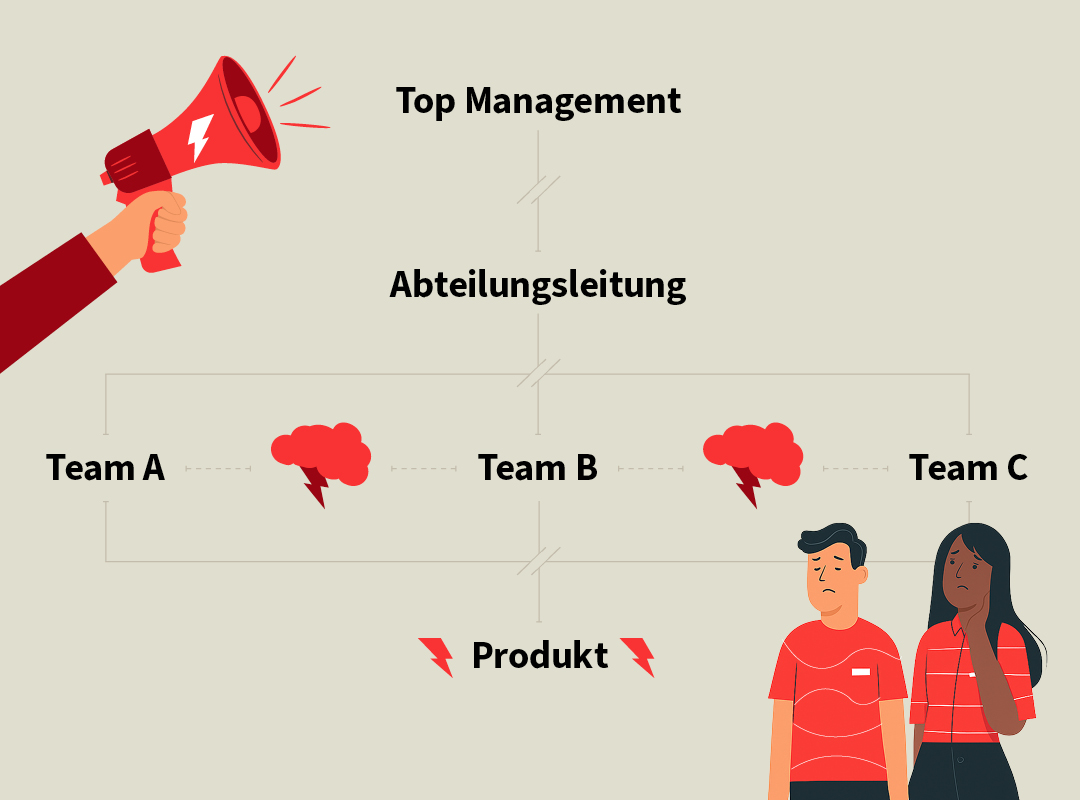 Top Management

Abteilungsleitung

Team A

Team B

Team C

Produkt